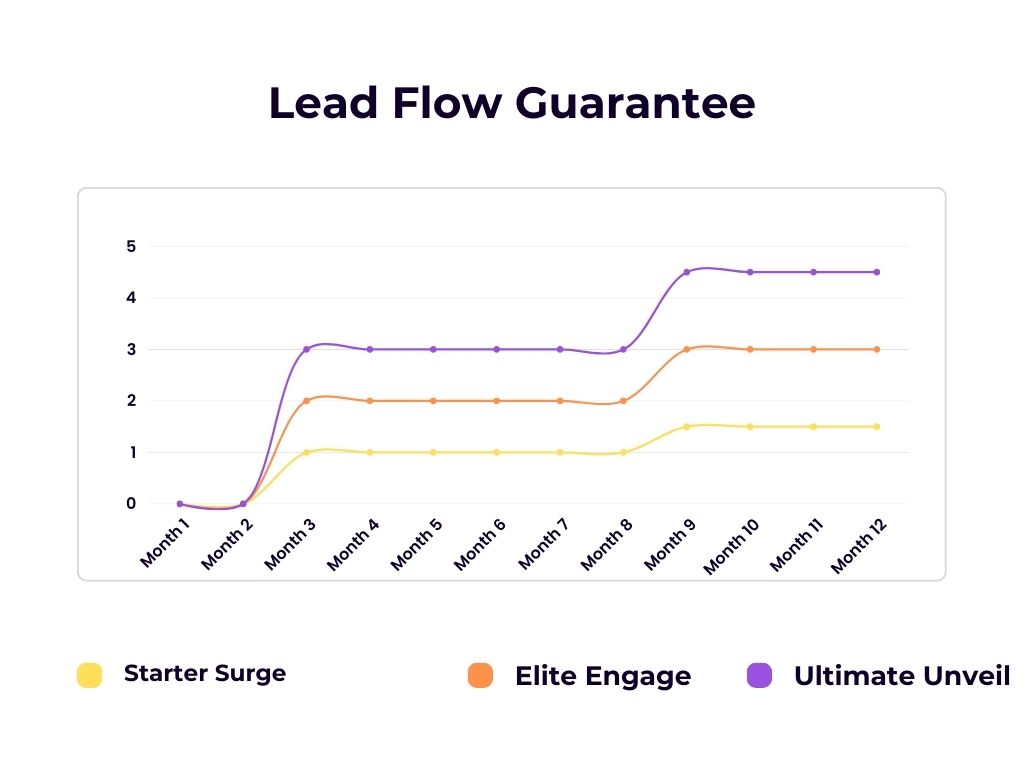 Lead Flow Guarantee

5
4
3
2
1
0

Month 1
Month 2
Month 3
Month 4
Month 5
Month 6
Month 7
Month 8
Month 9
Month 10
Month 11
Month 12

Starter Surge
Elite Engage
Ultimate Unveil